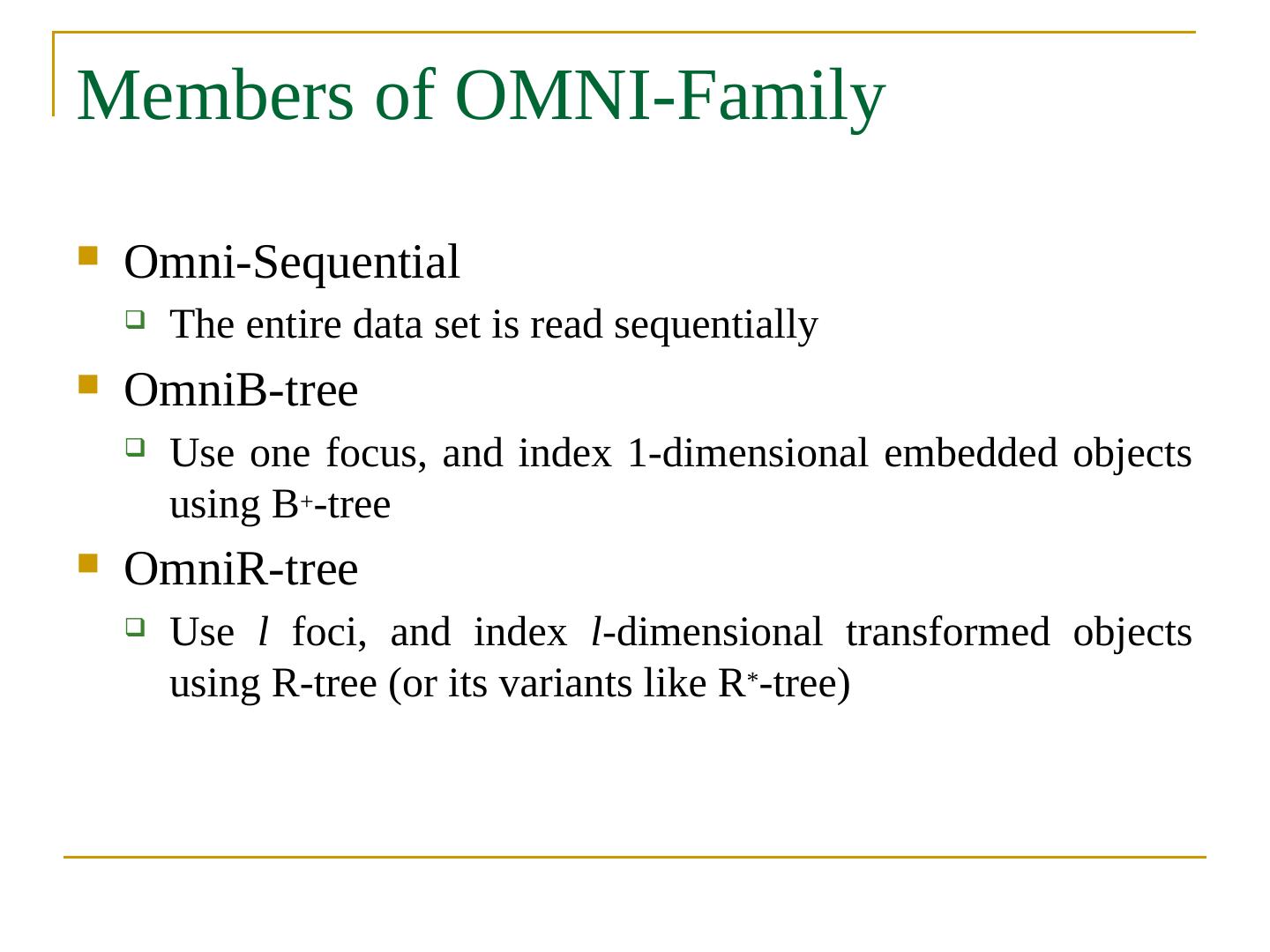 Members of OMNI-Family

Omni-Sequential

The entire data set is read sequentially

OmniB-tree

Use one focus, and index 1-dimensional embedded objects using $B^+$-tree

OmniR-tree

Use $l$ foci, and index $l$-dimensional transformed objects using R-tree (or its variants like $R^*$-tree)